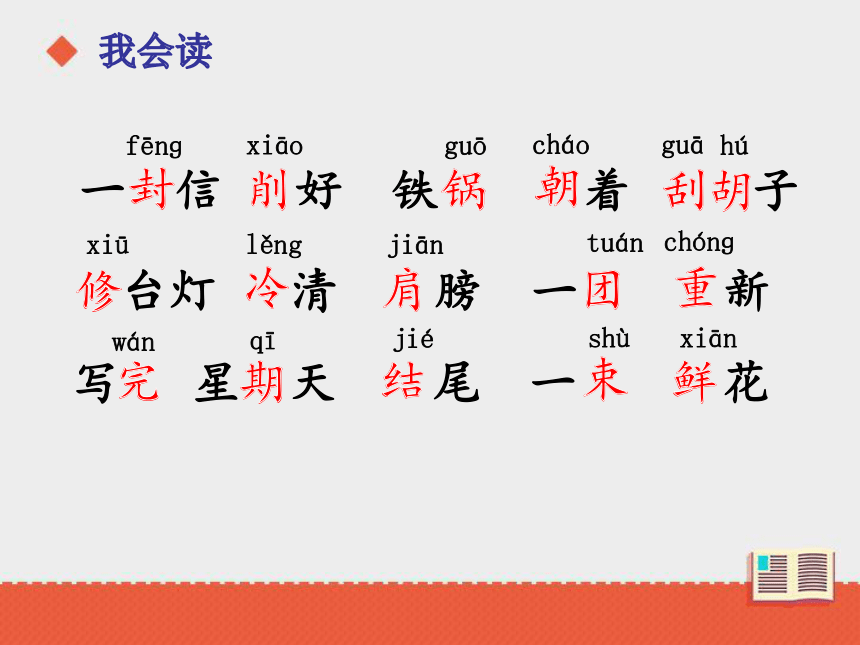 我会读

fēng xiāo guō cháo guā hú
一封信 削好 铁锅 朝着 刮胡子

xiū lěng jiān tuán chóng
修台灯 冷清 肩膀 一团 重新

wán qī jié shù xiān
写完 星期天 结尾 一束 鲜花